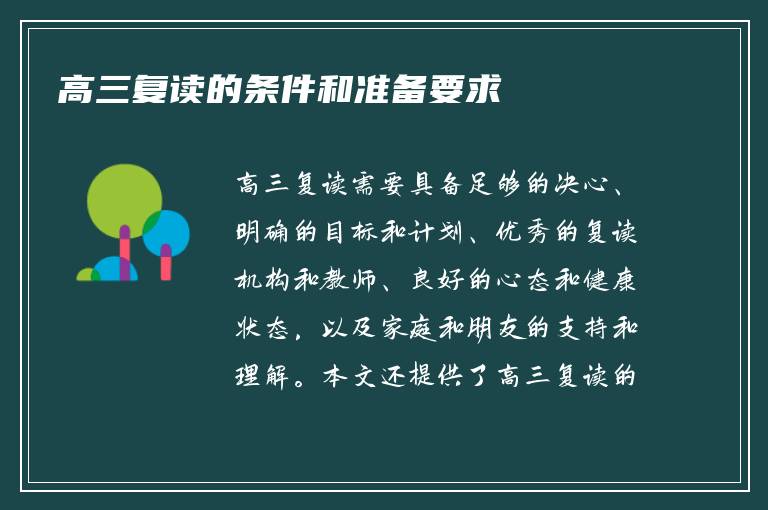 高三复读的条件和准备要求

高三复读需要具备足够的决心、明确的目标和计划、优秀的复读机构和教师、良好的心态和健康状态，以及家庭和朋友的支持和理解。本文还提供了高三复读的